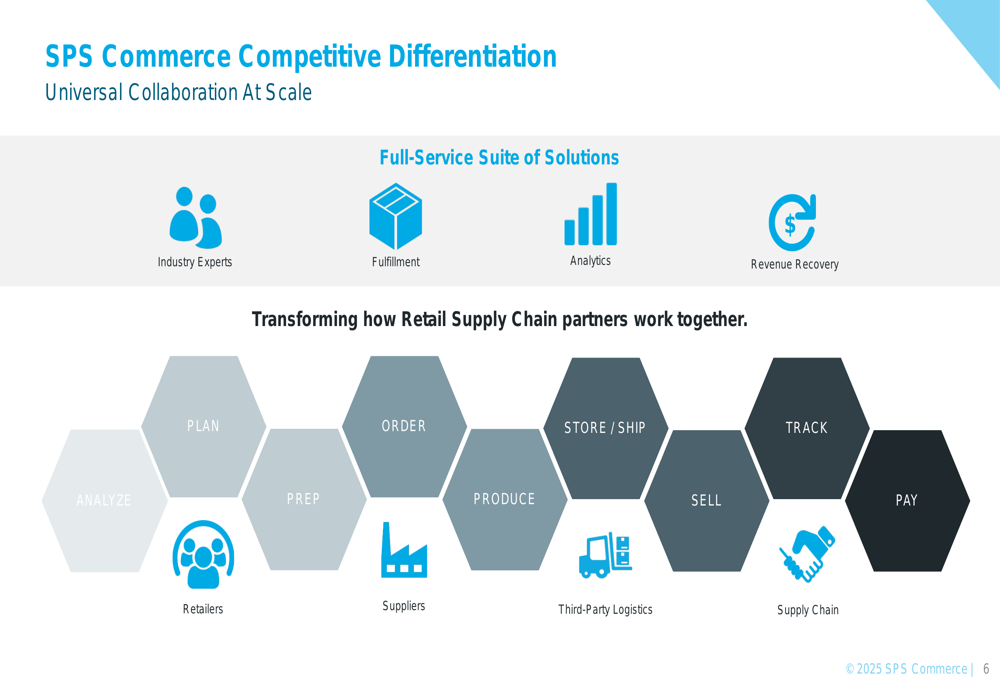 SPS Commerce Competitive Differentiation
Universal Collaboration At Scale

Full-Service Suite of Solutions

Industry Experts

Fulfillment

Analytics

Revenue Recovery

Transforming how Retail Supply Chain partners work together.

ANALYZE

PLAN

PREP

ORDER

PRODUCE

STORE / SHIP

SELL

TRACK

PAY

Retailers

Suppliers

Third-Party Logistics

Supply Chain

© 2025 SPS Commerce | 6